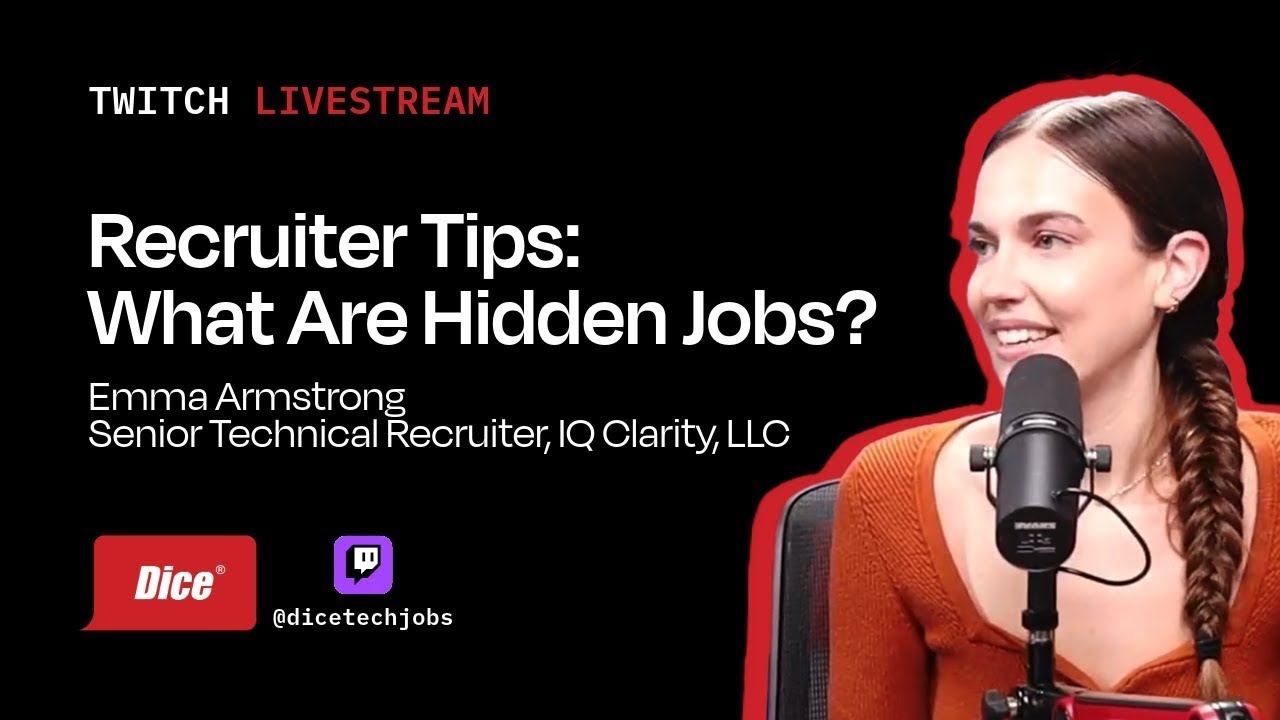 TWITCH LIVESTREAM

Recruiter Tips: What Are Hidden Jobs?

Emma Armstrong
Senior Technical Recruiter, IQ Clarity, LLC

Dice®

@dicetechjobs